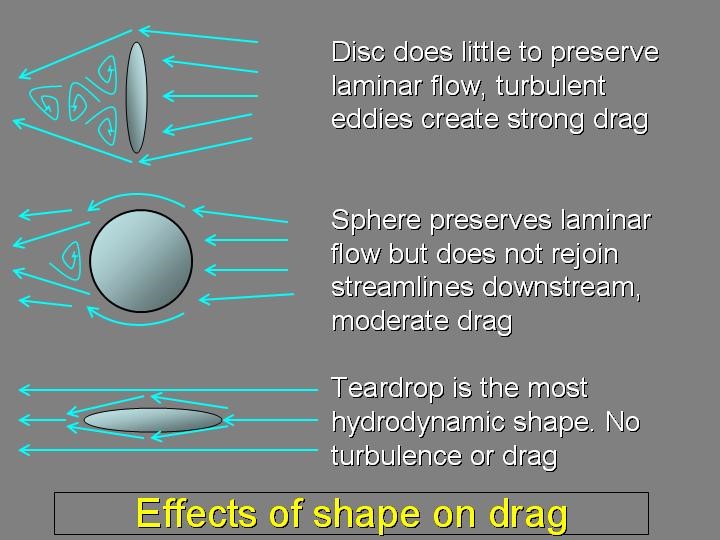 Disc does little to preserve laminar flow, turbulent eddies create strong drag

Sphere preserves laminar flow but does not rejoin streamlines downstream, moderate drag

Teardrop is the most hydrodynamic shape. No turbulence or drag

Effects of shape on drag